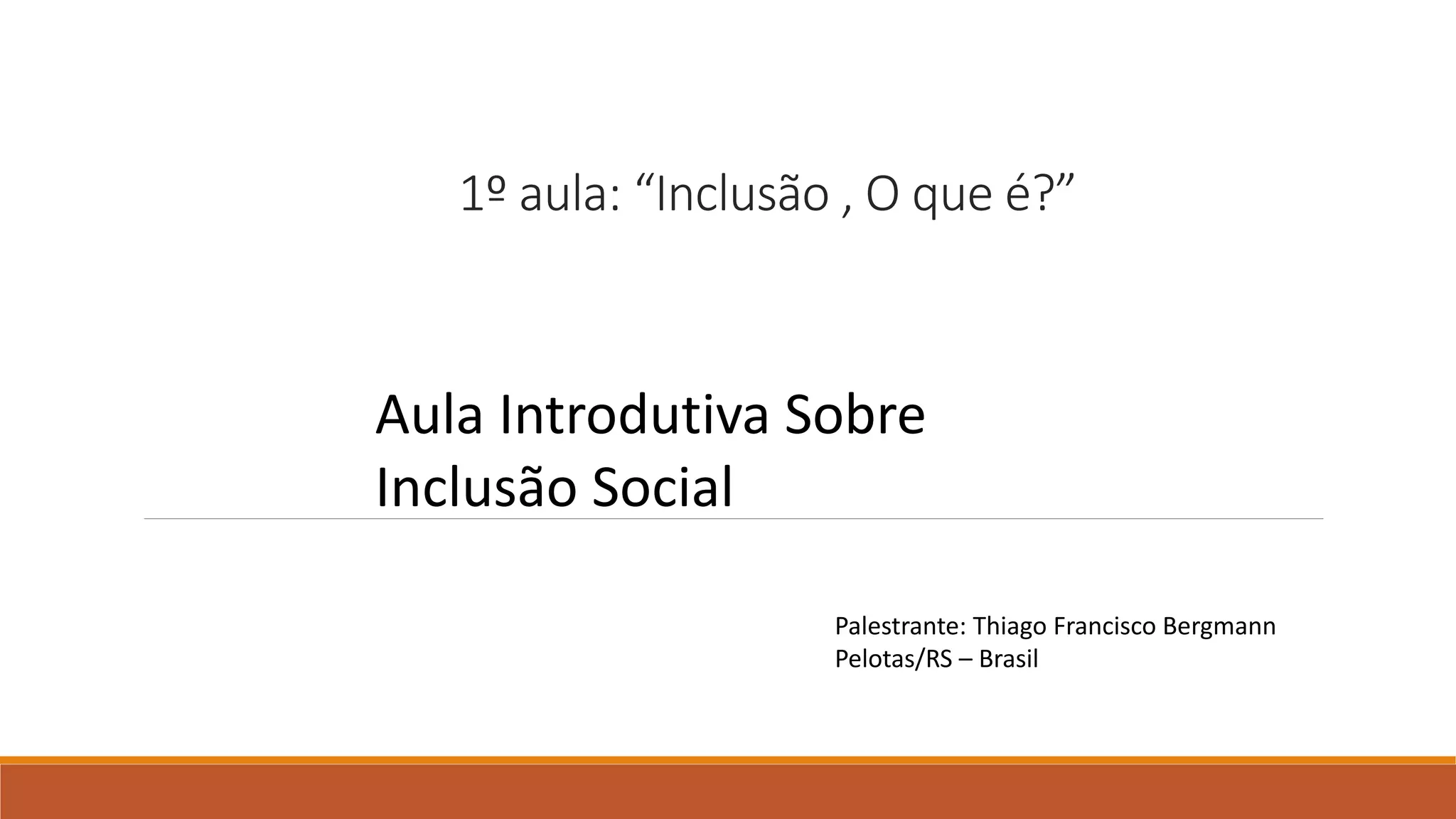 1º aula: “Inclusão , O que é?”

Aula Introdutiva Sobre Inclusão Social

Palestrante: Thiago Francisco Bergmann
Pelotas/RS – Brasil